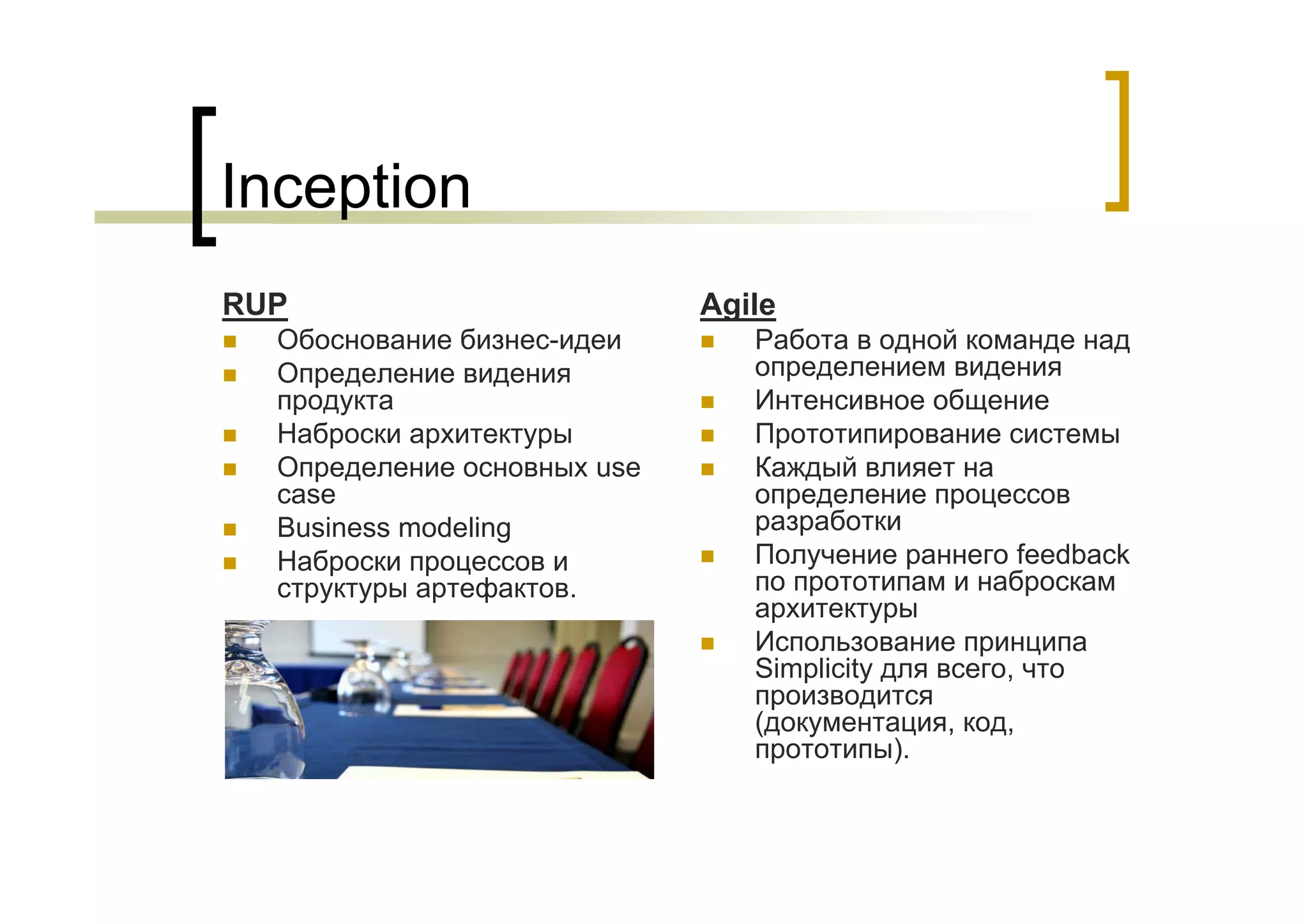 Inception

RUP

- Обоснование бизнес-идеи
- Определение видения продукта
- Наброски архитектуры
- Определение основных use case
- Business modeling
- Наброски процессов и структуры артефактов.

Agile

- Работа в одной команде над определением видения
- Интенсивное общение
- Прототипирование системы
- Каждый влияет на определение процессов разработки
- Получение раннего feedback по прототипам и наброскам архитектуры
- Использование принципа Simplicity для всего, что производится (документация, код, прототипы).